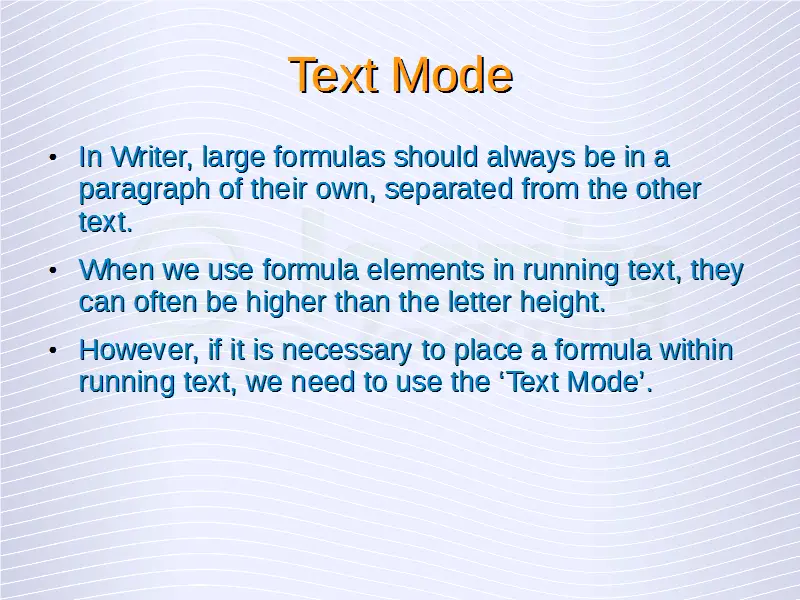 Text Mode

• In Writer, large formulas should always be in a paragraph of their own, separated from the other text.

• When we use formula elements in running text, they can often be higher than the letter height.

• However, if it is necessary to place a formula within running text, we need to use the ‘Text Mode’.